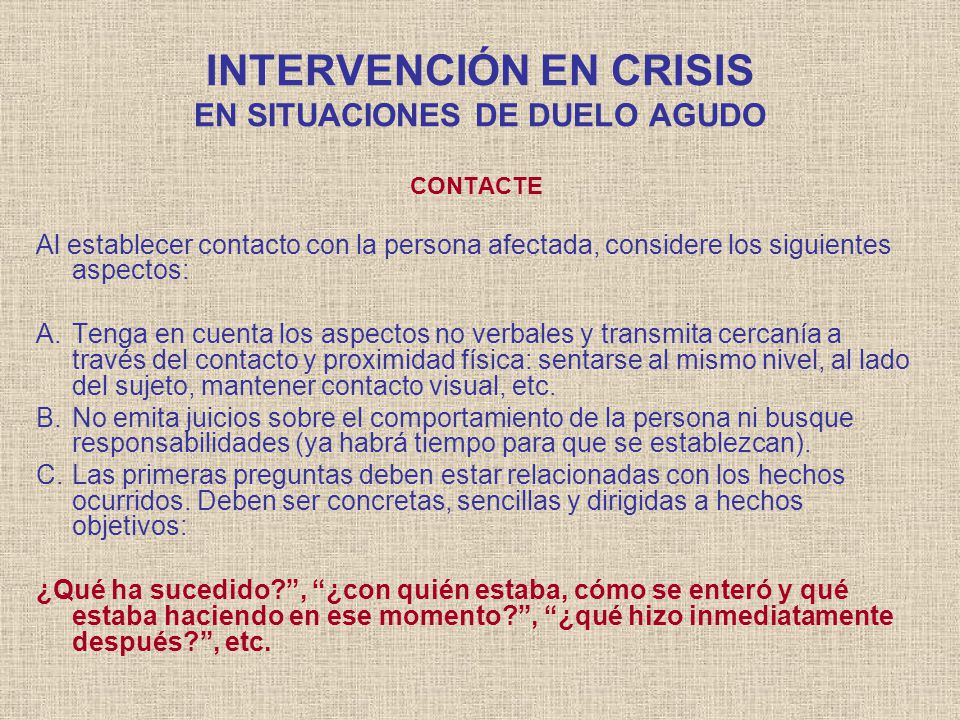 INTERVENCIÓN EN CRISIS
EN SITUACIONES DE DUELO AGUDO

CONTACTE

Al establecer contacto con la persona afectada, considere los siguientes aspectos:

A. Tenga en cuenta los aspectos no verbales y transmita cercanía a través del contacto y proximidad física: sentarse al mismo nivel, al lado del sujeto, mantener contacto visual, etc.
B. No emita juicios sobre el comportamiento de la persona ni busque responsabilidades (ya habrá tiempo para que se establezcan).
C. Las primeras preguntas deben estar relacionadas con los hechos ocurridos. Deben ser concretas, sencillas y dirigidas a hechos objetivos:

¿Qué ha sucedido?”, “¿con quién estaba, cómo se enteró y qué estaba haciendo en ese momento?”, “¿qué hizo inmediatamente después?”, etc.